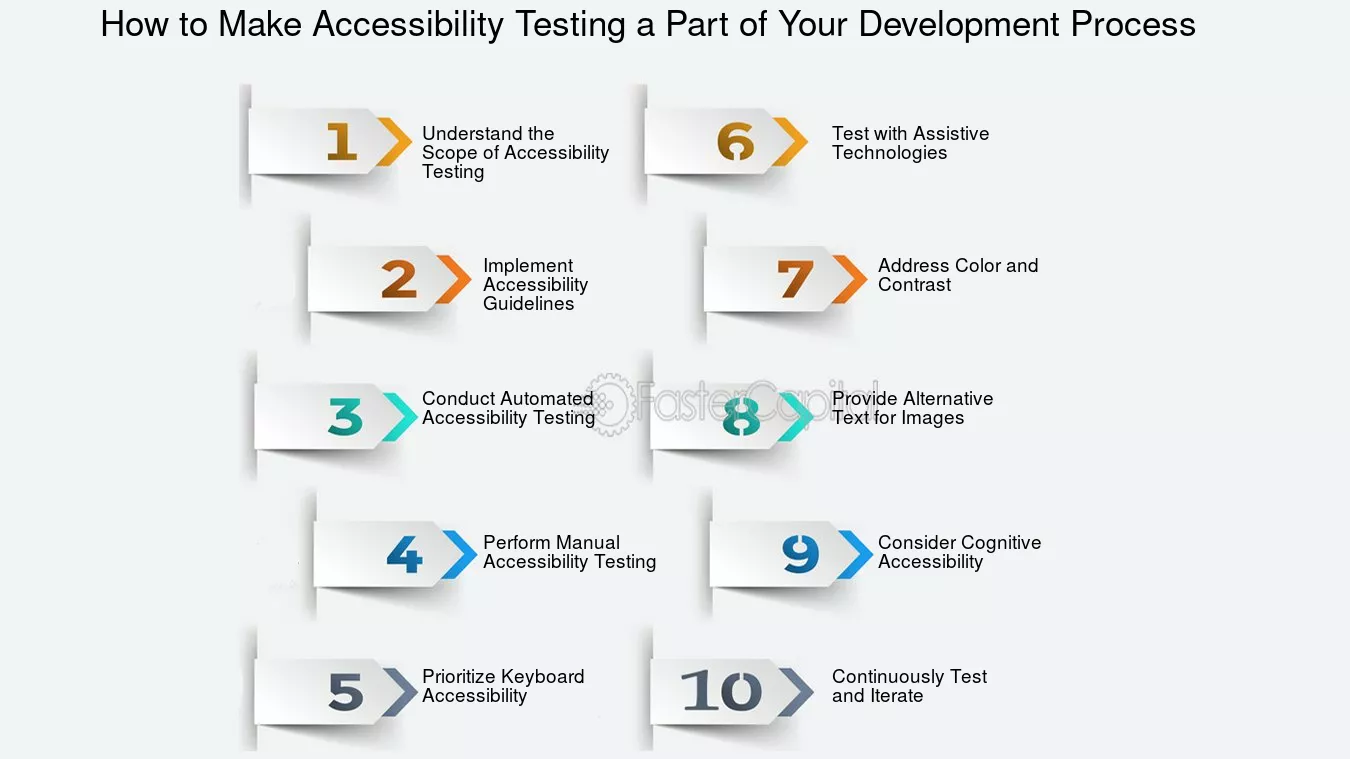 How to Make Accessibility Testing a Part of Your Development Process

1 Understand the Scope of Accessibility Testing

2 Implement Accessibility Guidelines

3 Conduct Automated Accessibility Testing

4 Perform Manual Accessibility Testing

5 Prioritize Keyboard Accessibility

6 Test with Assistive Technologies

7 Address Color and Contrast

8 Provide Alternative Text for Images

9 Consider Cognitive Accessibility

10 Continuously Test and Iterate

FasterCapital